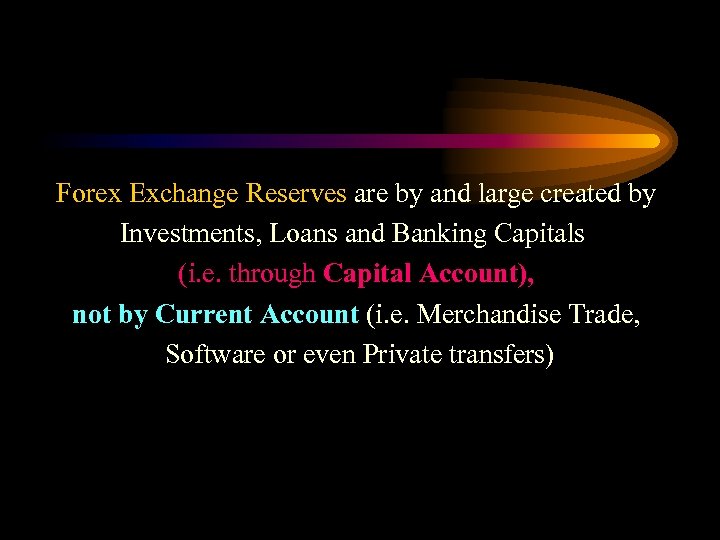 Forex Exchange Reserves are by and large created by Investments, Loans and Banking Capitals
(i.e. through Capital Account),
not by Current Account (i.e. Merchandise Trade, Software or even Private transfers)